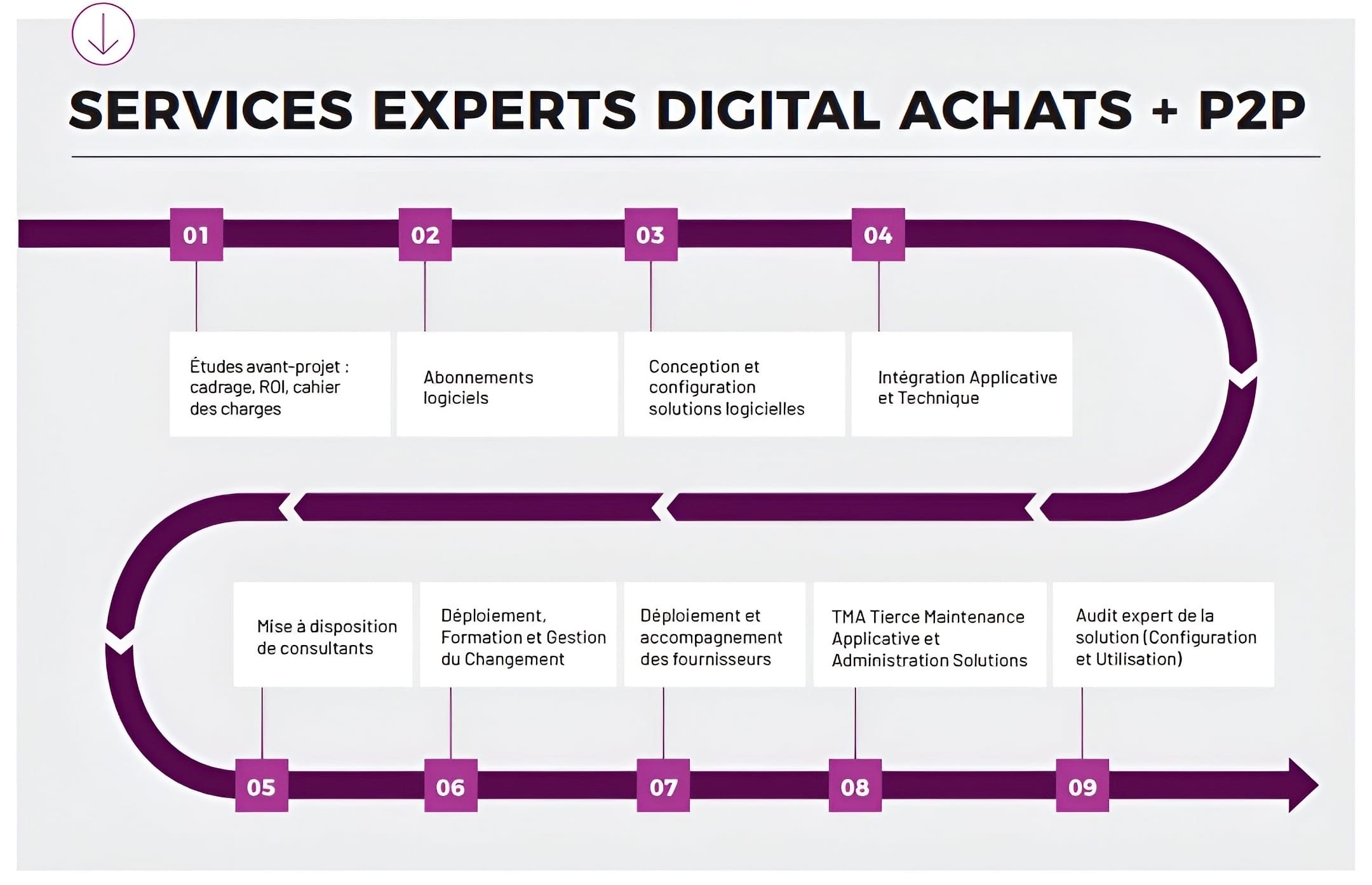 SERVICES EXPERTS DIGITAL ACHATS + P2P

01

Études avant-projet : cadrage, ROI, cahier des charges

02

Abonnements logiciels

03

Conception et configuration solutions logicielles

04

Intégration Applicative et Technique

Mise à disposition de consultants

05

Déploiement, Formation et Gestion du Changement

06

Déploiement et accompagnement des fournisseurs

07

TMA Tierce Maintenance Applicative et Administration Solutions

08

Audit expert de la solution (Configuration et Utilisation)

09